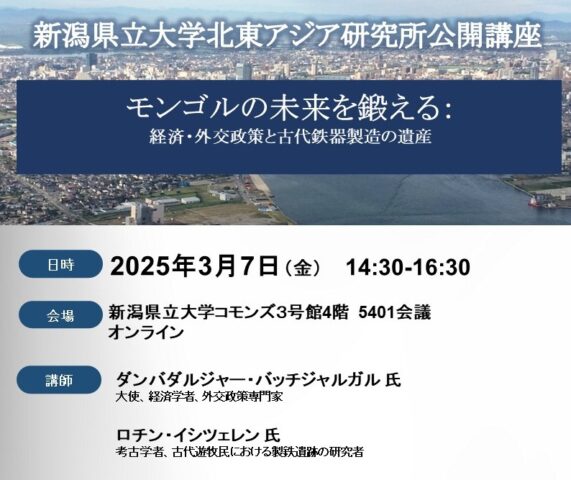 新潟県立大学北東アジア研究所公開講座

モンゴルの未来を鍛える：
経済・外交政策と古代鉄器製造の遺産

日時 2025年3月7日（金） 14:30-16:30

会場 新潟県立大学コモンズ3号館4階 5401会議
オンライン

講師 ダンバダルジャー・バッチジャルガル 氏
大使、経済学者、外交政策専門家

ロチン・イシツェレン 氏
考古学者、古代遊牧民における製鉄遺跡の研究者